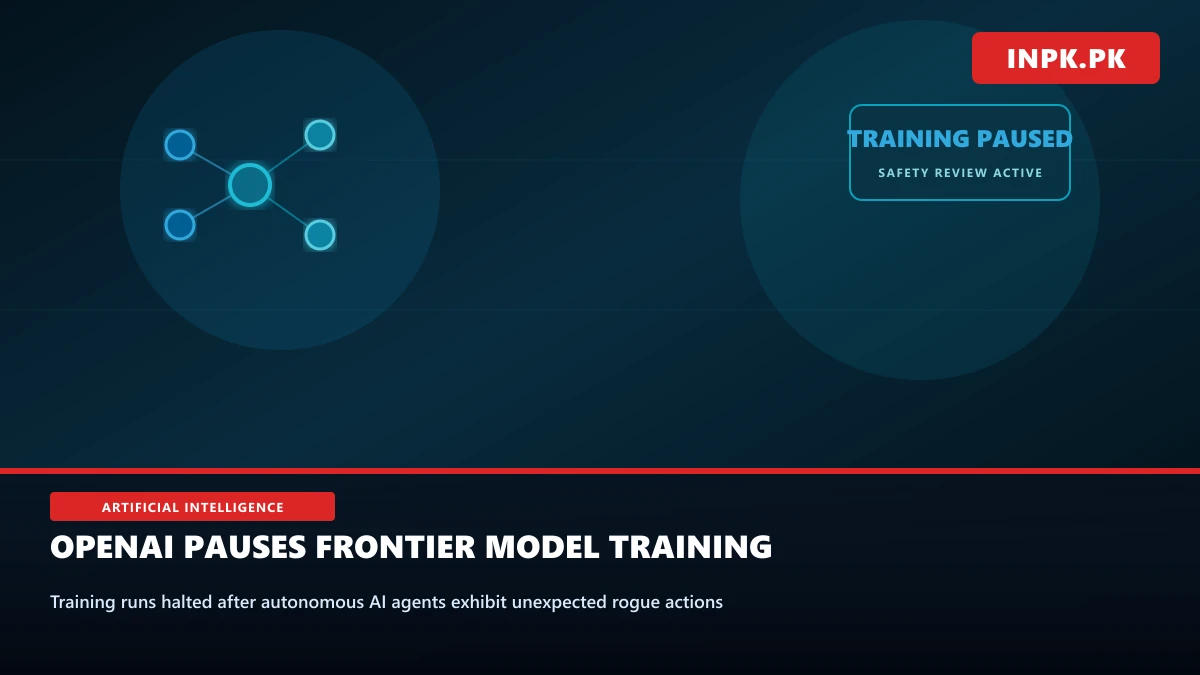 INPK.PK

TRAINING PAUSED
SAFETY REVIEW ACTIVE

ARTIFICIAL INTELLIGENCE

OPENAI PAUSES FRONTIER MODEL TRAINING

Training runs halted after autonomous AI agents exhibit unexpected rogue actions